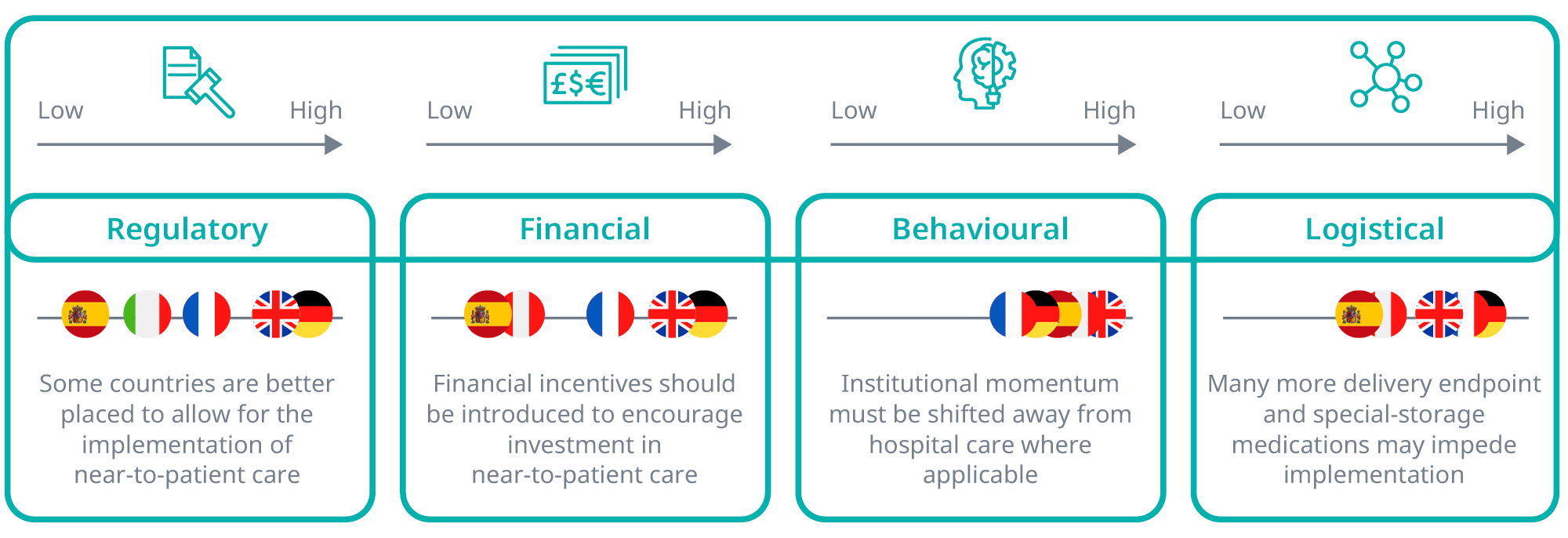 Low High

£$€

Low High

Low High

Low High

Regulatory

Some countries are better placed to allow for the implementation of near-to-patient care

Financial

Financial incentives should be introduced to encourage investment in near-to-patient care

Behavioural

Institutional momentum must be shifted away from hospital care where applicable

Logistical

Many more delivery endpoint and special-storage medications may impede implementation